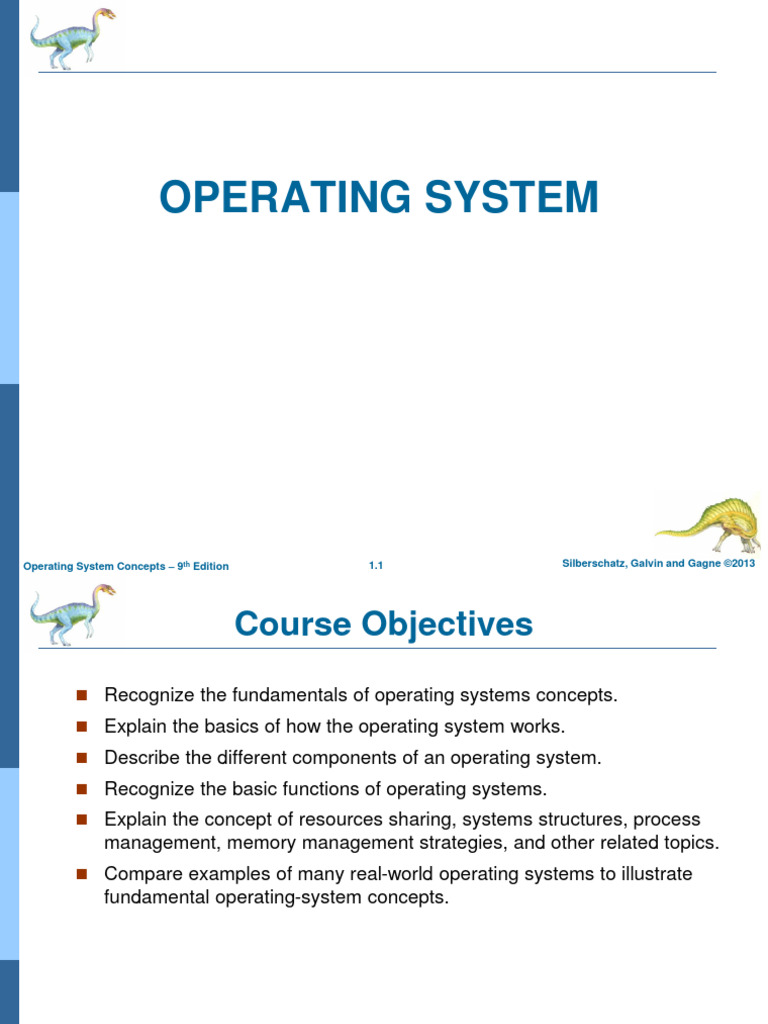 OPERATING SYSTEM

Operating System Concepts – 9$^{th}$ Edition

1.1

Silberschatz, Galvin and Gagne ©2013

Course Objectives

- Recognize the fundamentals of operating systems concepts.
- Explain the basics of how the operating system works.
- Describe the different components of an operating system.
- Recognize the basic functions of operating systems.
- Explain the concept of resources sharing, systems structures, process management, memory management strategies, and other related topics.
- Compare examples of many real-world operating systems to illustrate fundamental operating-system concepts.